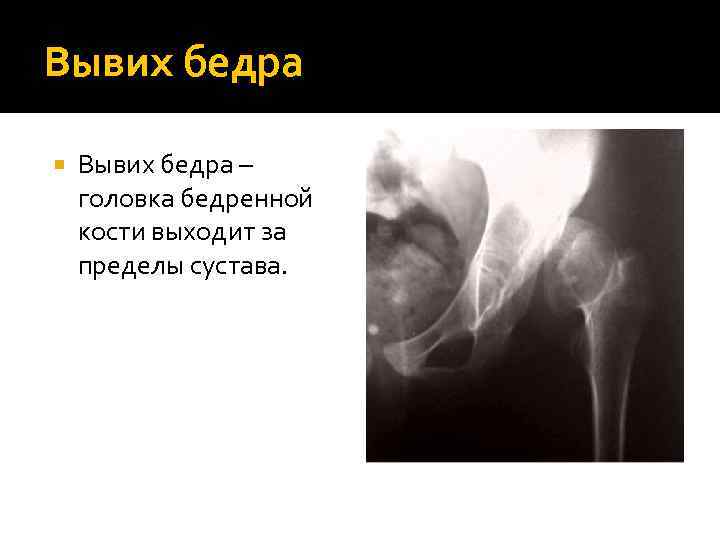 Вывих бедра

Вывих бедра – головка бедренной кости выходит за пределы сустава.